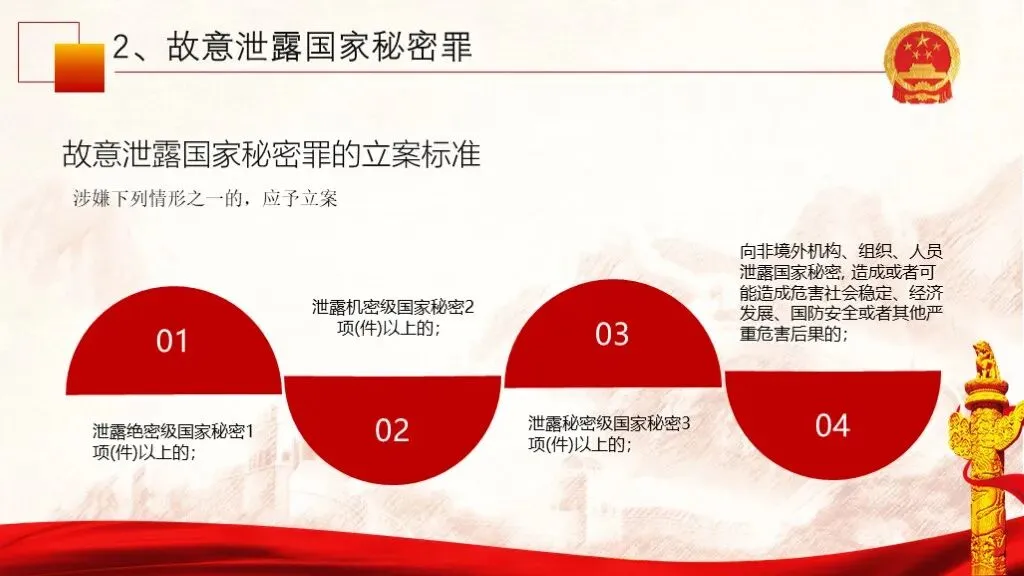 2、故意泄露国家秘密罪

故意泄露国家秘密罪的立案标准

涉嫌下列情形之一的，应予立案

01

泄露绝密级国家秘密1项(件)以上的;

泄露机密级国家秘密2项(件)以上的;

02

03

泄露秘密级国家秘密3项(件)以上的;

向非境外机构、组织、人员泄露国家秘密, 造成或者可能造成危害社会稳定、经济发展、国防安全或者其他严重危害后果的;

04